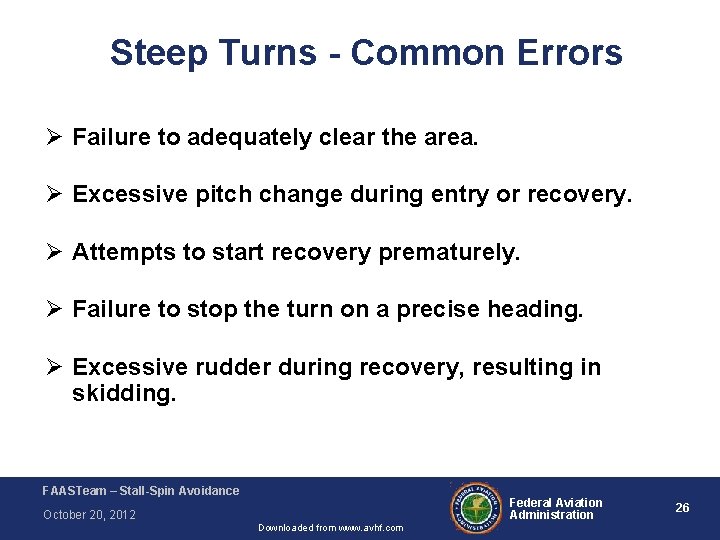 Steep Turns - Common Errors

➢ Failure to adequately clear the area.

➢ Excessive pitch change during entry or recovery.

➢ Attempts to start recovery prematurely.

➢ Failure to stop the turn on a precise heading.

➢ Excessive rudder during recovery, resulting in skidding.

FAASTeam – Stall-Spin Avoidance

October 20, 2012

Downloaded from www.avhf.com

FEDERAL AVIATION ADMINISTRATION

Federal Aviation Administration

26